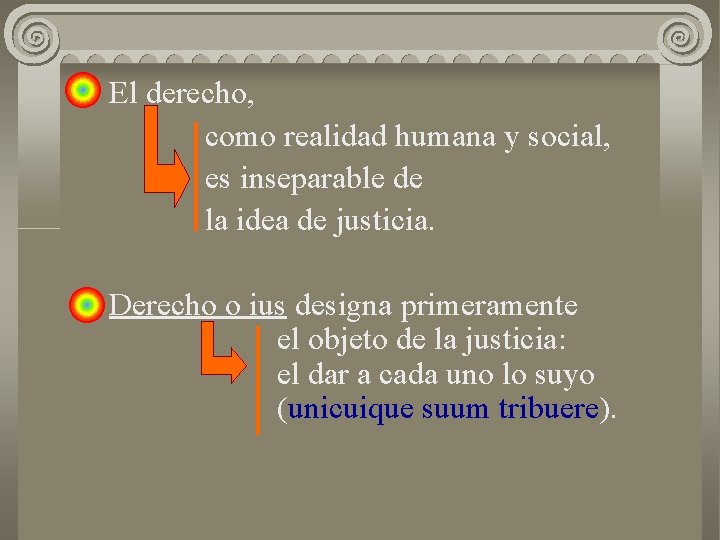 El derecho,

como realidad humana y social,
es inseparable de
la idea de justicia.

Derecho o ius designa primeramente
el objeto de la justicia:
el dar a cada uno lo suyo
(unicuique suum tribuere).